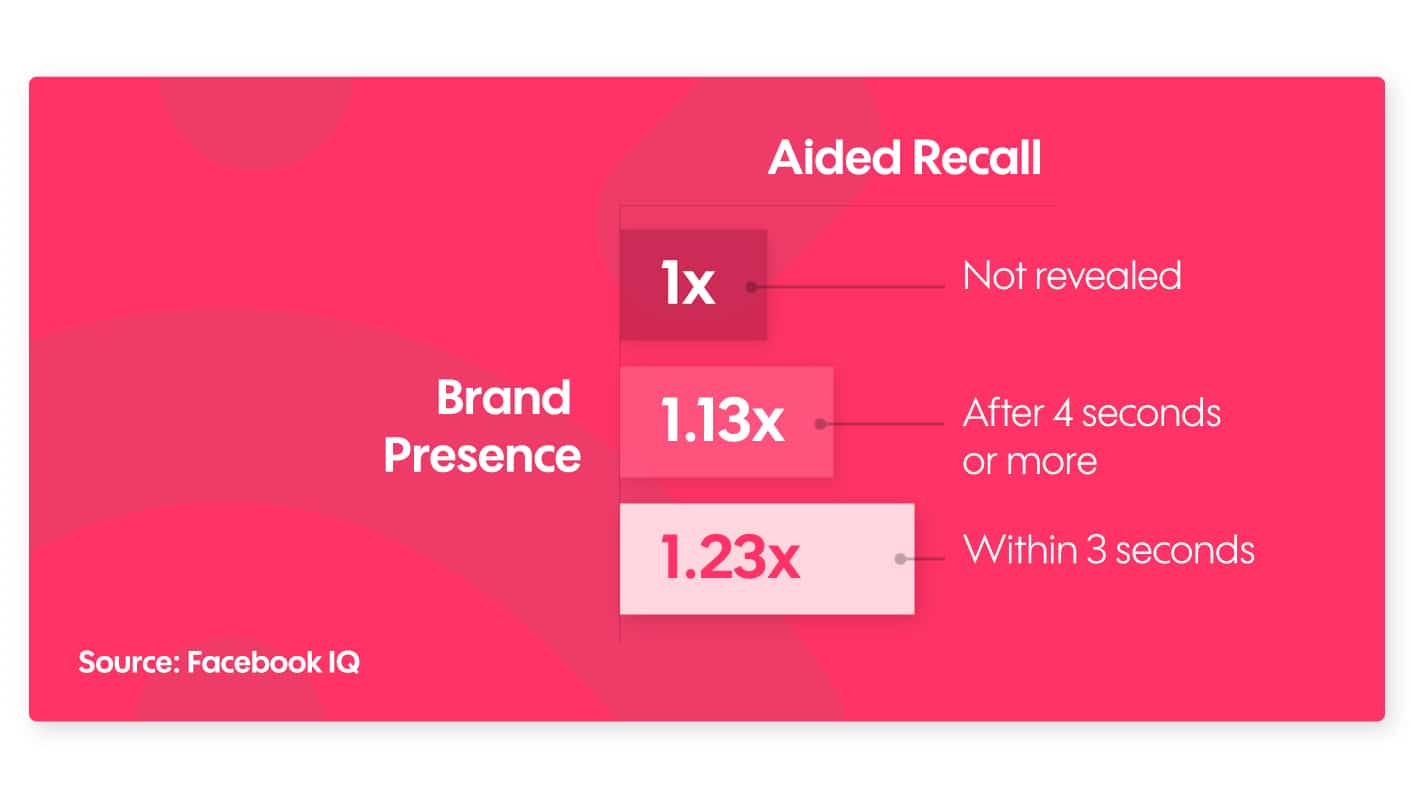 Aided Recall

Brand Presence

1x Not revealed

1.13x After 4 seconds or more

1.23x Within 3 seconds

Source: Facebook IQ